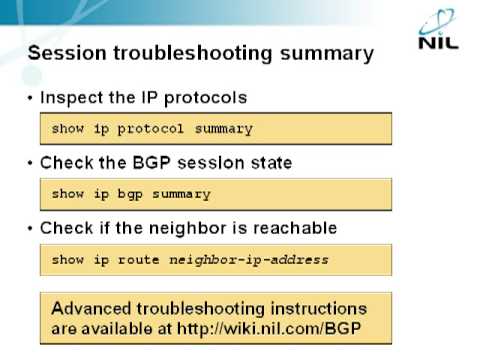 NIL

Session troubleshooting summary

• Inspect the IP protocols

show ip protocol summary

• Check the BGP session state

show ip bgp summary

• Check if the neighbor is reachable

show ip route neighbor-ip-address

Advanced troubleshooting instructions are available at http://wiki.nil.com/BGP